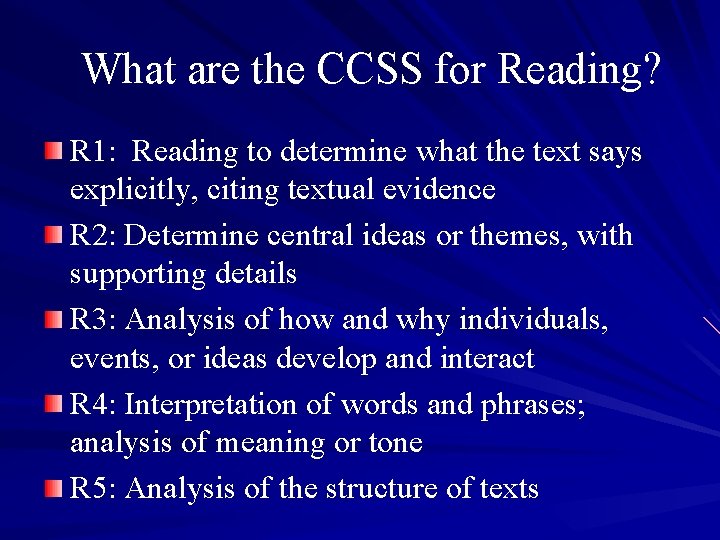 What are the CCSS for Reading?

R1: Reading to determine what the text says explicitly, citing textual evidence

R2: Determine central ideas or themes, with supporting details

R3: Analysis of how and why individuals, events, or ideas develop and interact

R4: Interpretation of words and phrases; analysis of meaning or tone

R5: Analysis of the structure of texts